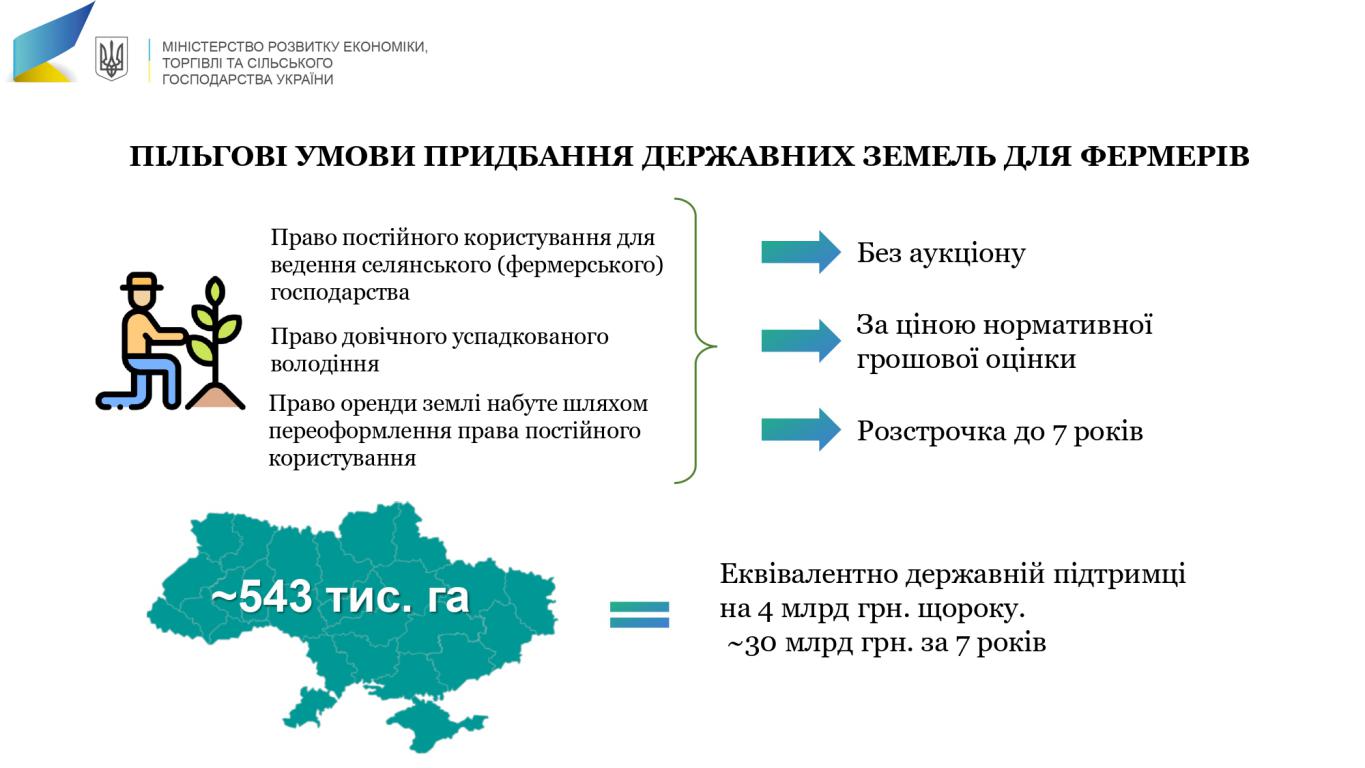 МІНІСТЕРСТВО РОЗВИТКУ ЕКОНОМІКИ, ТОРГІВЛІ ТА СІЛЬСЬКОГО ГОСПОДАРСТВА УКРАЇНИ

ПІЛЬГОВІ УМОВИ ПРИДБАННЯ ДЕРЖАВНИХ ЗЕМЕЛЬ ДЛЯ ФЕРМЕРІВ

Право постійного користування для ведення селянського (фермерського) господарства

Право довічного успадкованого володіння

Право оренди землі набуте шляхом переоформлення права постійного користування

Без аукціону

За ціною нормативної грошової оцінки

Розстрочка до 7 років

~543 тис. га

Еквівалентно державній підтримці на 4 млрд грн. щороку.
~30 млрд грн. за 7 років